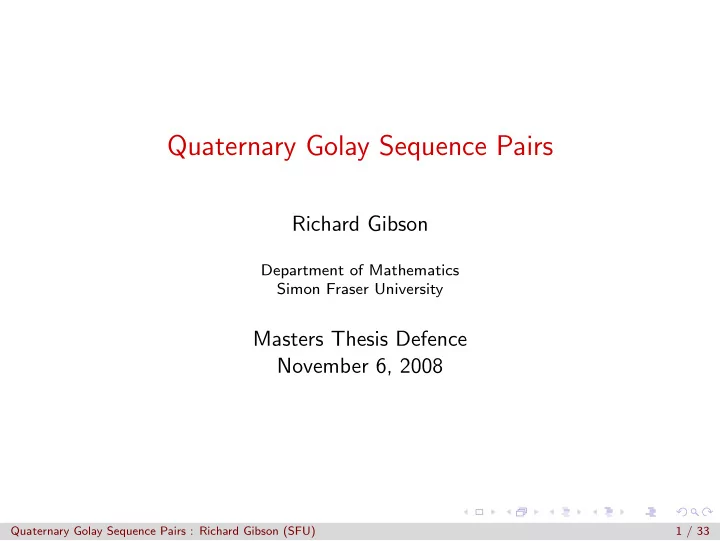 Quaternary Golay Sequence Pairs

Richard Gibson

Department of Mathematics
Simon Fraser University

Masters Thesis Defence
November 6, 2008

Quaternary Golay Sequence Pairs : Richard Gibson (SFU)

1 / 33